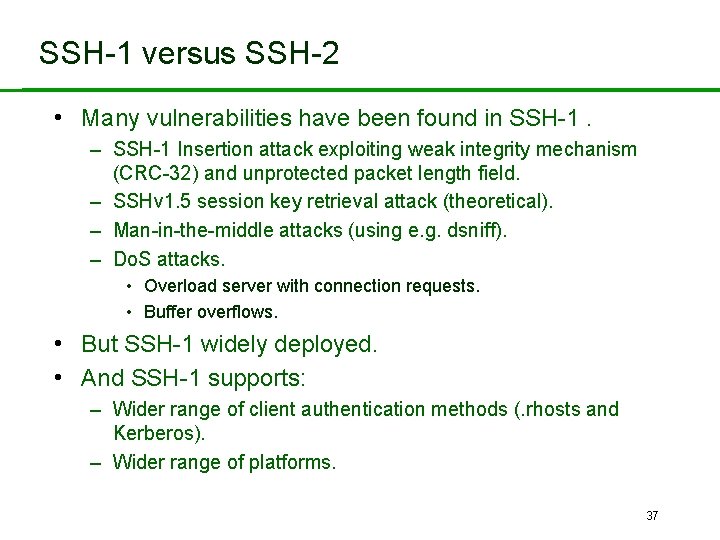 SSH-1 versus SSH-2

• Many vulnerabilities have been found in SSH-1 .
– SSH-1 Insertion attack exploiting weak integrity mechanism (CRC-32) and unprotected packet length field.
– SSHv1.5 session key retrieval attack (theoretical).
– Man-in-the-middle attacks (using e.g. dsniff).
– DoS attacks.
• Overload server with connection requests.
• Buffer overflows.
• But SSH-1 widely deployed.
• And SSH-1 supports:
– Wider range of client authentication methods (.rhosts and Kerberos).
– Wider range of platforms.

37